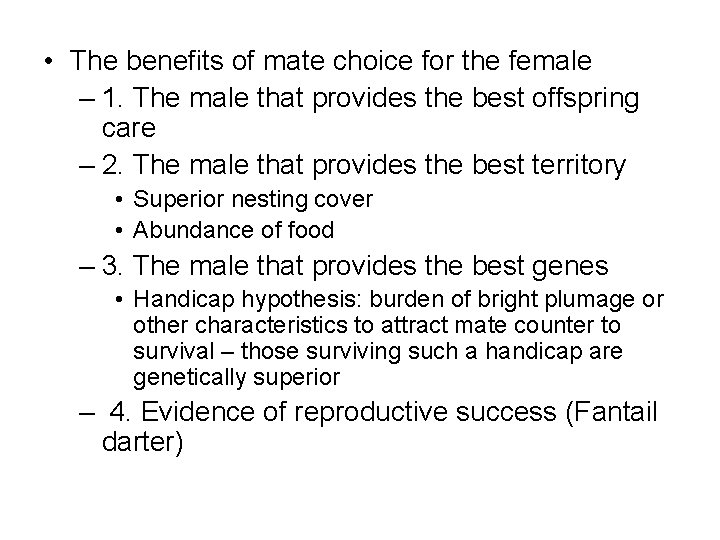 • The benefits of mate choice for the female

– 1. The male that provides the best offspring care

– 2. The male that provides the best territory

• Superior nesting cover

• Abundance of food

– 3. The male that provides the best genes

• Handicap hypothesis: burden of bright plumage or other characteristics to attract mate counter to survival – those surviving such a handicap are genetically superior

– 4. Evidence of reproductive success (Fantail darter)